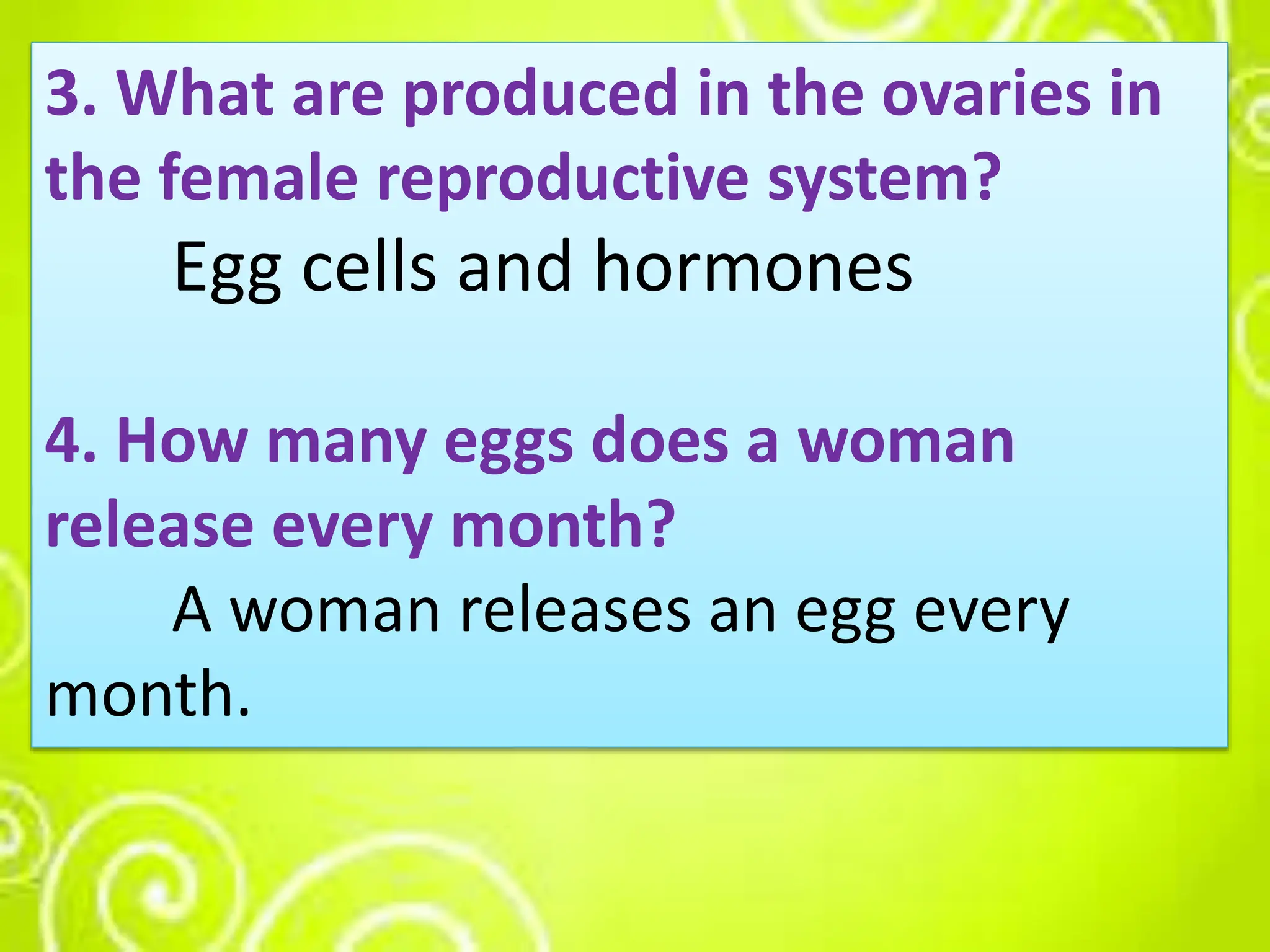 3. What are produced in the ovaries in the female reproductive system?

Egg cells and hormones

4. How many eggs does a woman release every month?

A woman releases an egg every month.